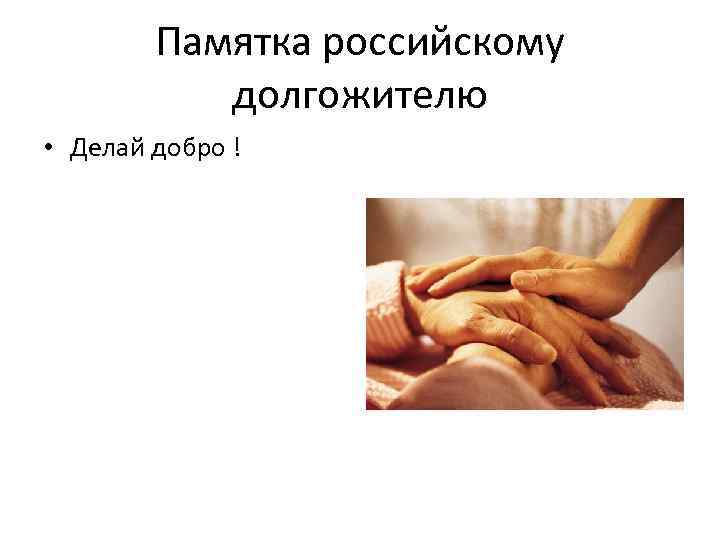 Памятка российскому долгожителю

• Делай добро !